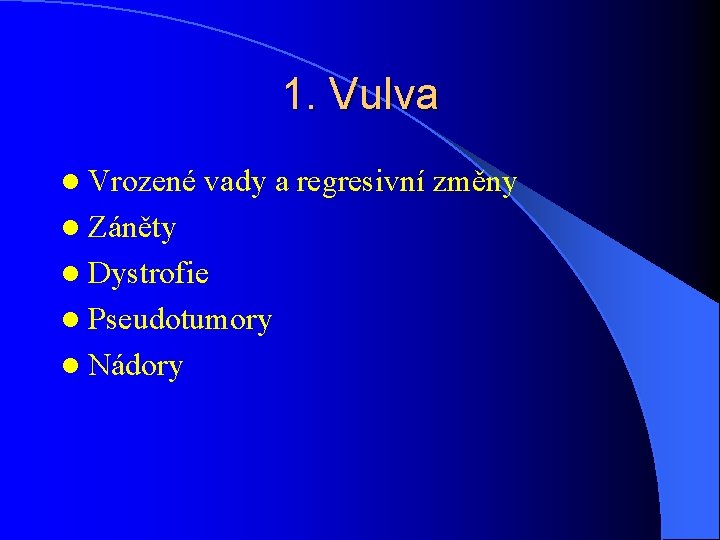 1. Vulva

- Vrozené vady a regresivní změny
- Záněty
- Dystrofie
- Pseudotumory
- Nádory